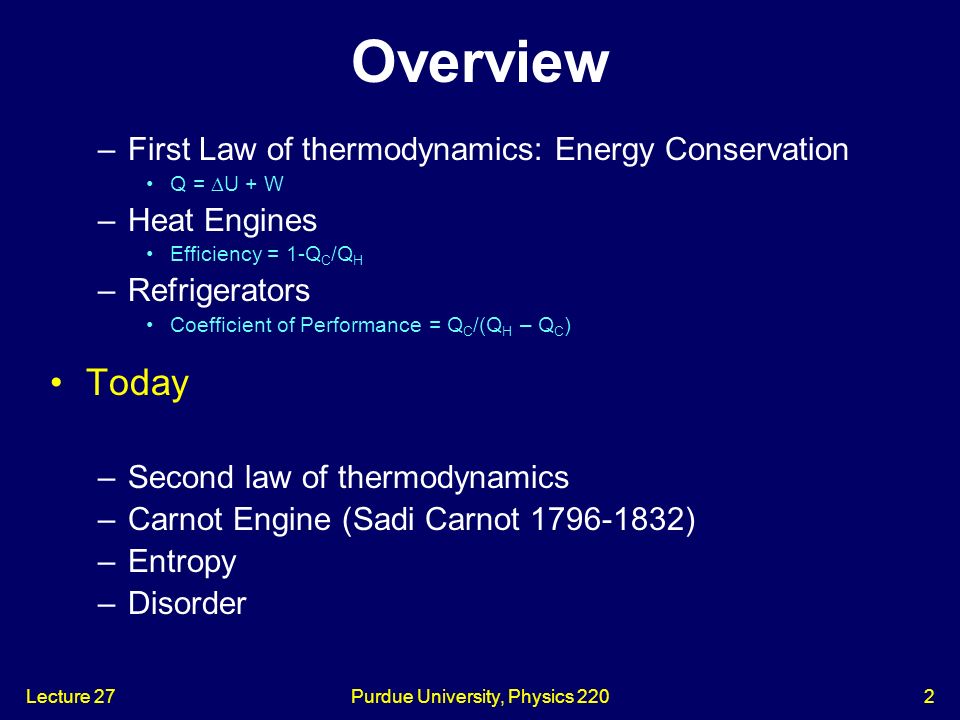 Overview

– First Law of thermodynamics: Energy Conservation
 • $Q = \Delta U + W$
– Heat Engines
 • Efficiency = $1-Q_C/Q_H$
– Refrigerators
 • Coefficient of Performance = $Q_C/(Q_H - Q_C)$

• Today

– Second law of thermodynamics
– Carnot Engine (Sadi Carnot 1796-1832)
– Entropy
– Disorder

Lecture 27

Purdue University, Physics 220

2